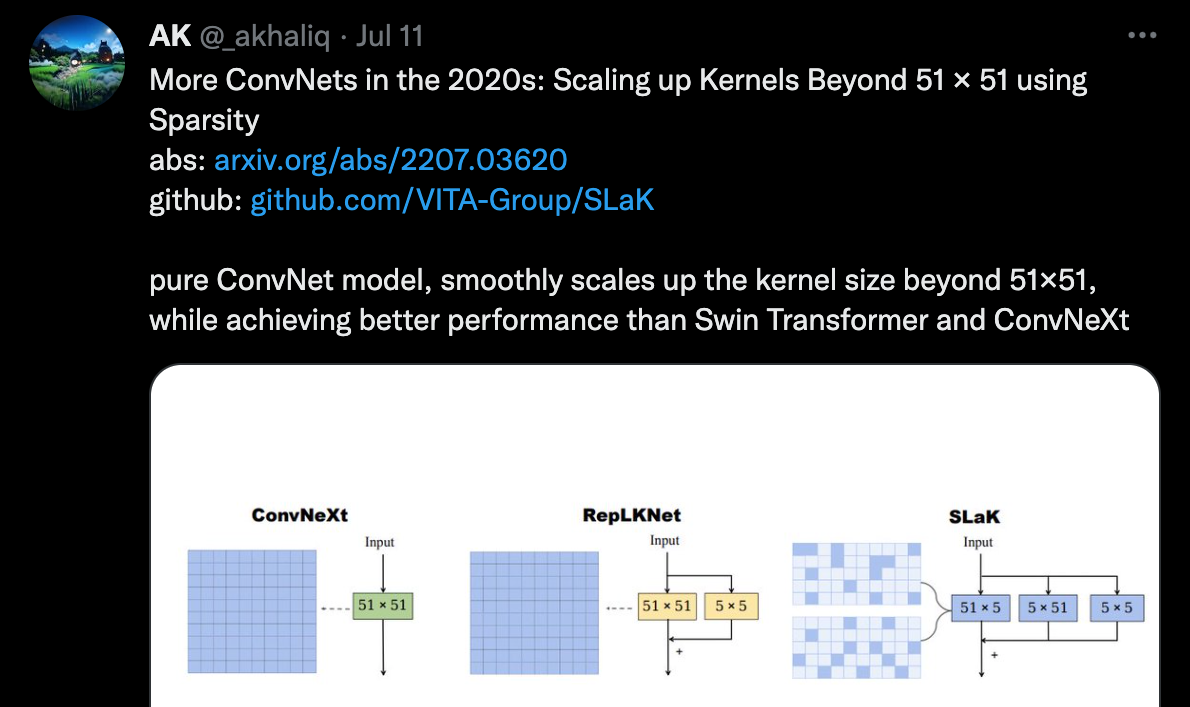 AK @_akhaliq · Jul 11

More ConvNets in the 2020s: Scaling up Kernels Beyond 51 × 51 using Sparsity
abs: arxiv.org/abs/2207.03620
github: github.com/VITA-Group/SLaK

pure ConvNet model, smoothly scales up the kernel size beyond 51×51, while achieving better performance than Swin Transformer and ConvNeXt

ConvNeXt
Input
51 × 51

RepLKNet
Input
51 × 51
5 × 5
+

SLaK
Input
51 × 5
5 × 51
5 × 5
+